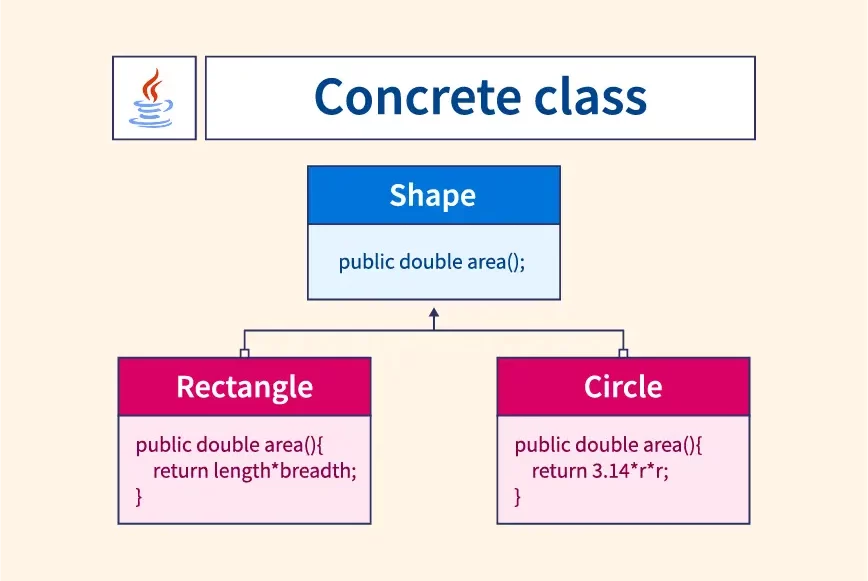 Concrete class

Shape

public double area();

Rectangle

public double area(){
return length*breadth;
}

Circle

public double area(){
return 3.14*r*r;
}